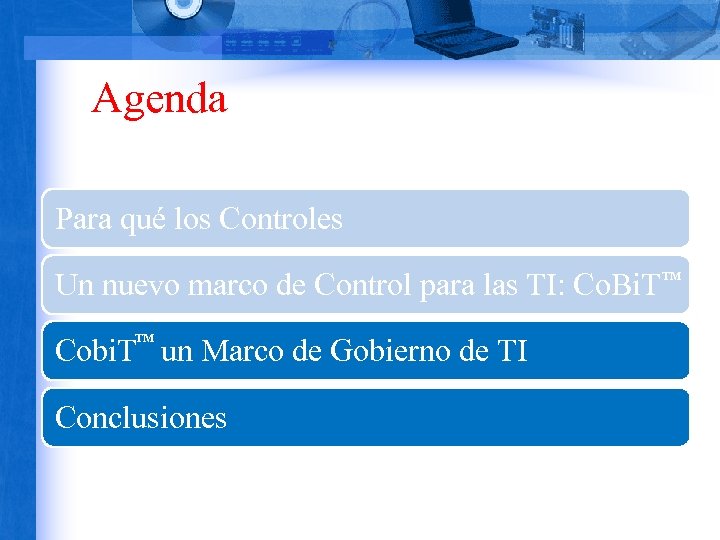 Agenda

Para qué los Controles

Un nuevo marco de Control para las TI: CoBiT™

CobiT™ un Marco de Gobierno de TI

Conclusiones